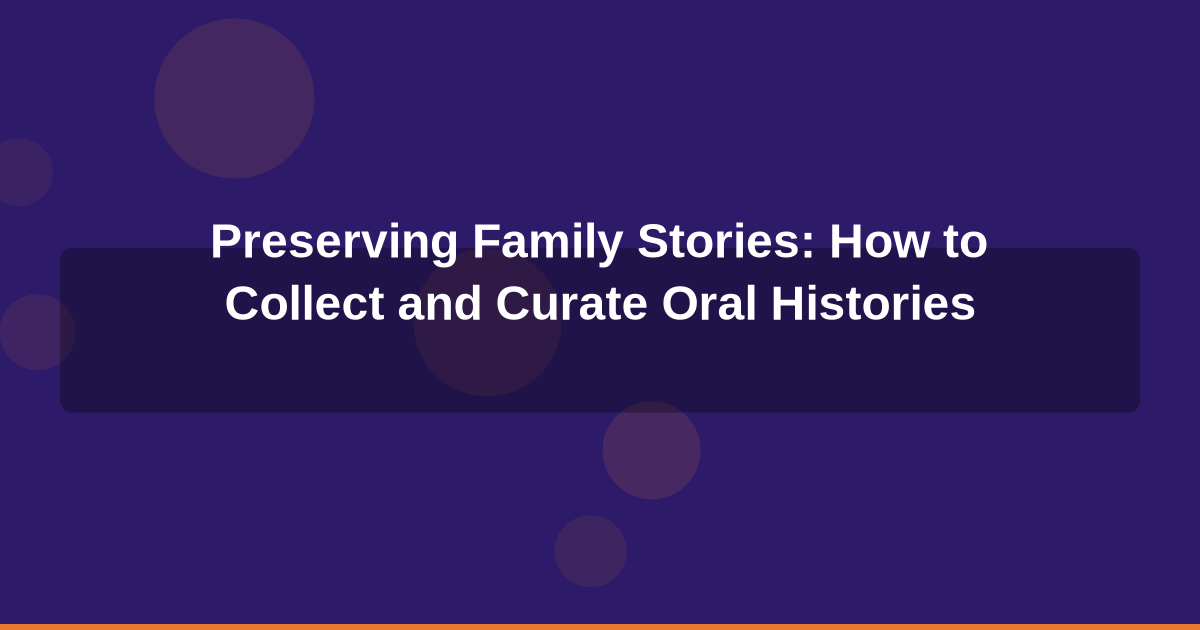 Preserving Family Stories: How to Collect and Curate Oral Histories